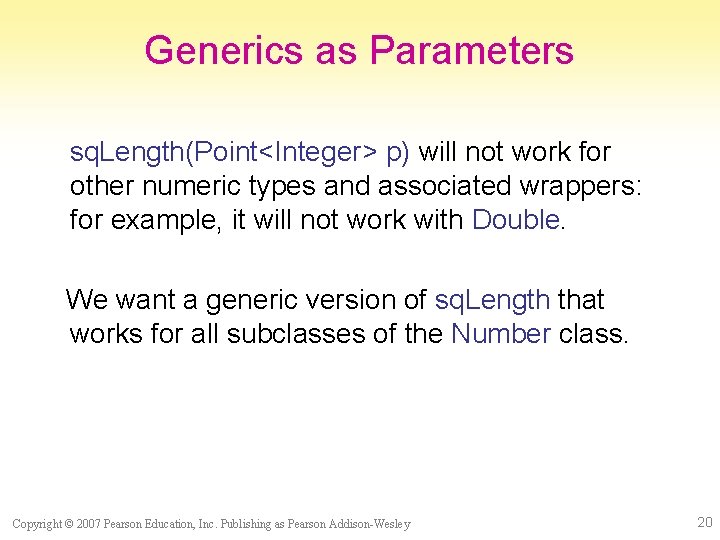 Generics as Parameters

sqLength(Point<Integer> p) will not work for other numeric types and associated wrappers: for example, it will not work with Double.

We want a generic version of sqLength that works for all subclasses of the Number class.

Copyright © 2007 Pearson Education, Inc. Publishing as Pearson Addison-Wesley

20